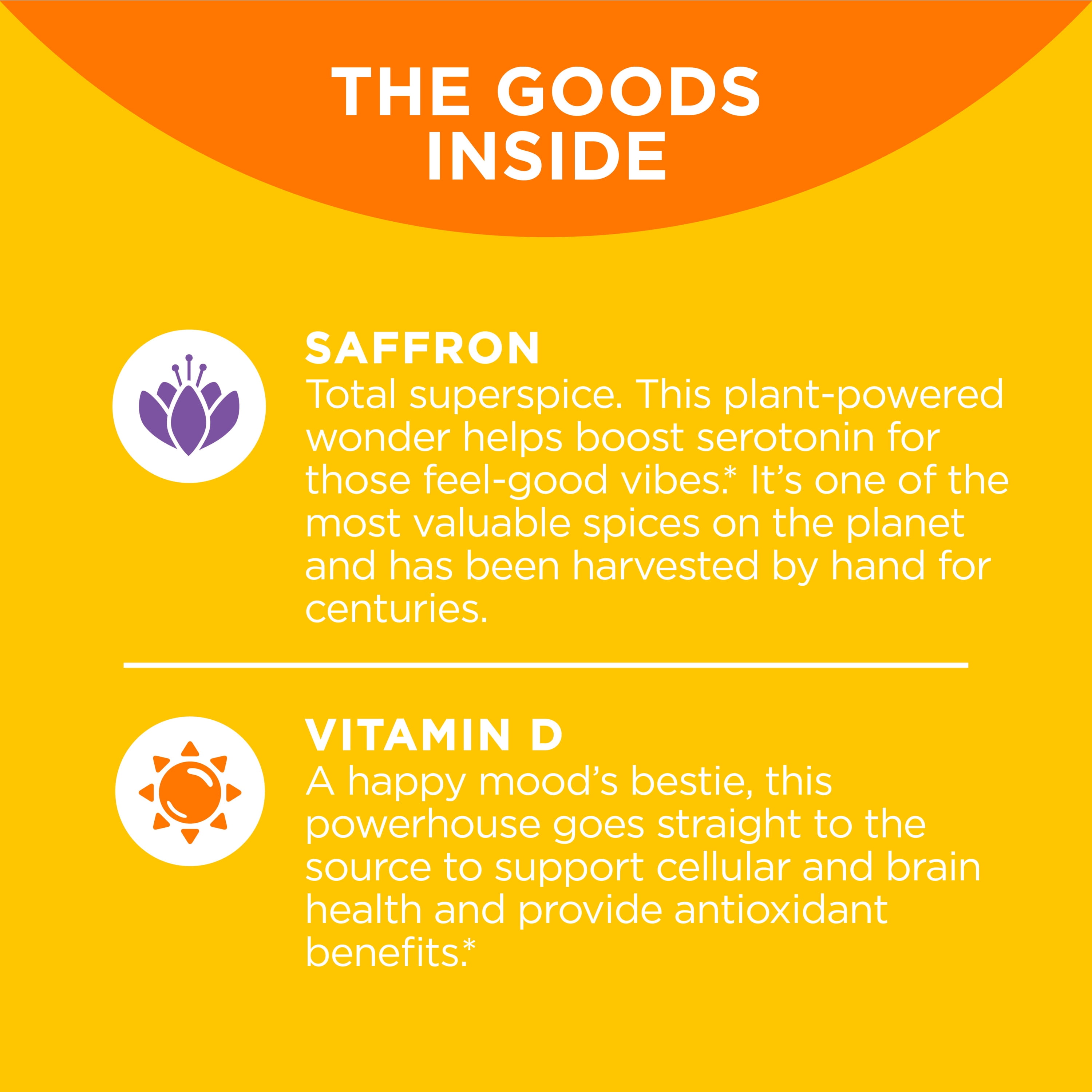 THE GOODS INSIDE

SAFFRON
Total superspice. This plant-powered wonder helps boost serotonin for those feel-good vibes.* It's one of the most valuable spices on the planet and has been harvested by hand for centuries.

VITAMIN D
A happy mood's bestie, this powerhouse goes straight to the source to support cellular and brain health and provide antioxidant benefits.*